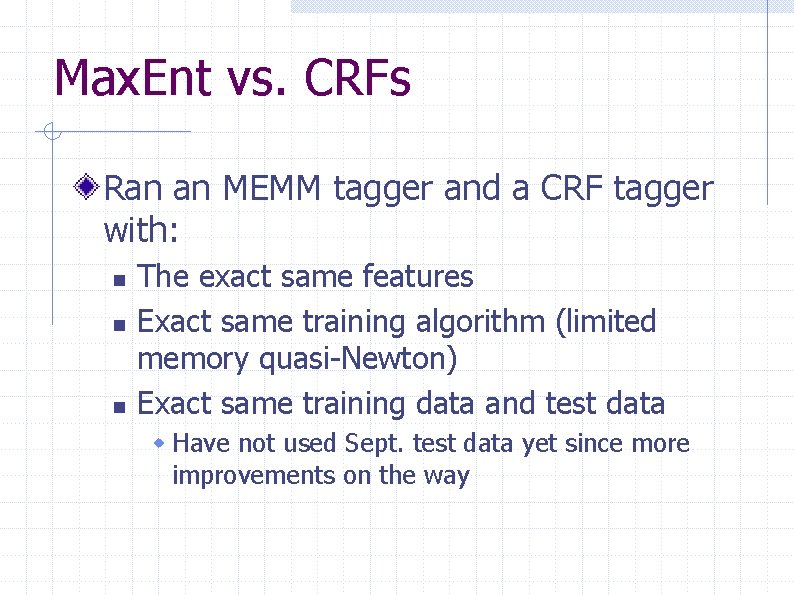 MaxEnt vs. CRFs

Ran an MEMM tagger and a CRF tagger with:

The exact same features

Exact same training algorithm (limited memory quasi-Newton)

Exact same training data and test data

Have not used Sept. test data yet since more improvements on the way